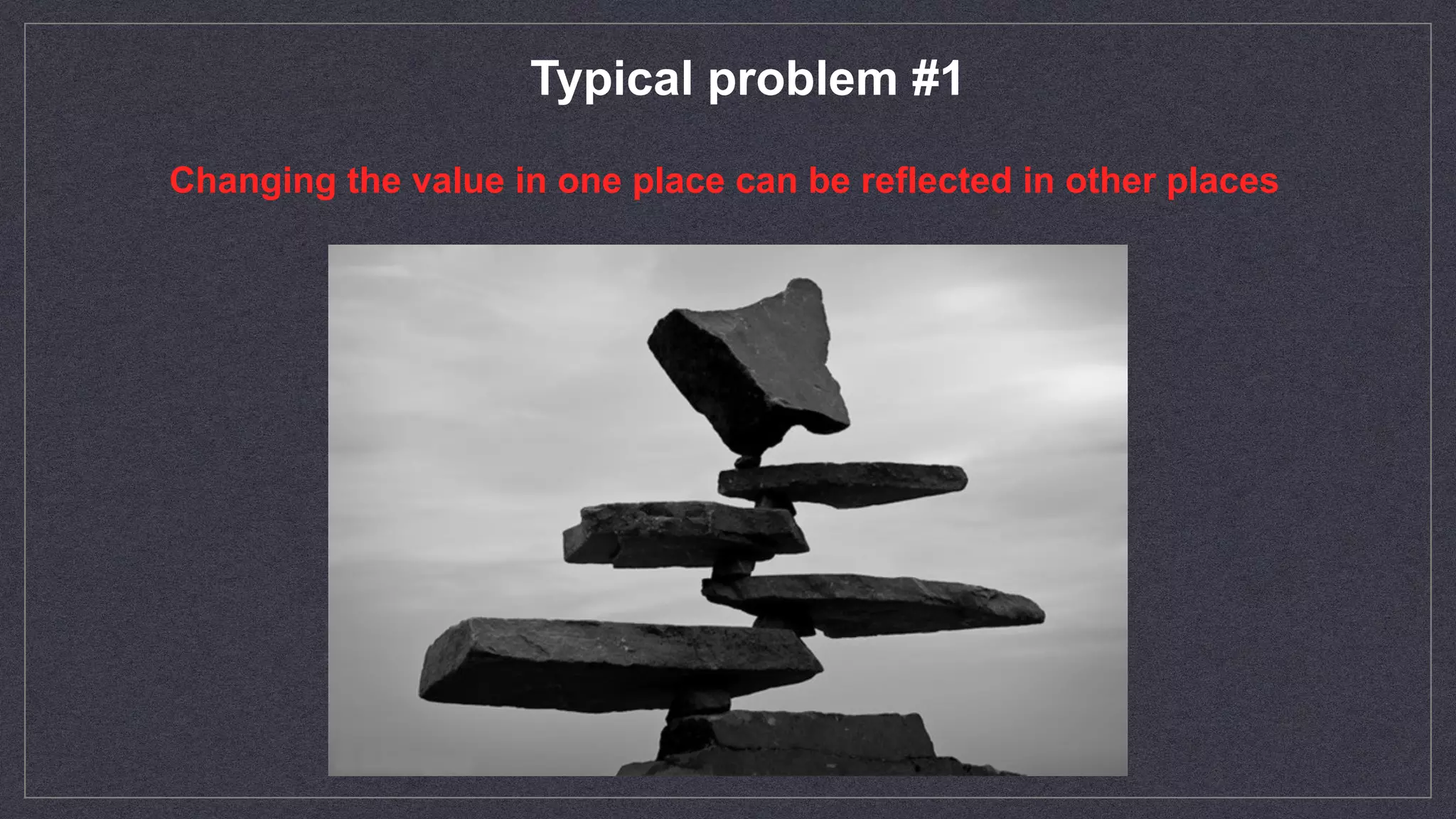 Typical problem #1

Changing the value in one place can be reflected in other places